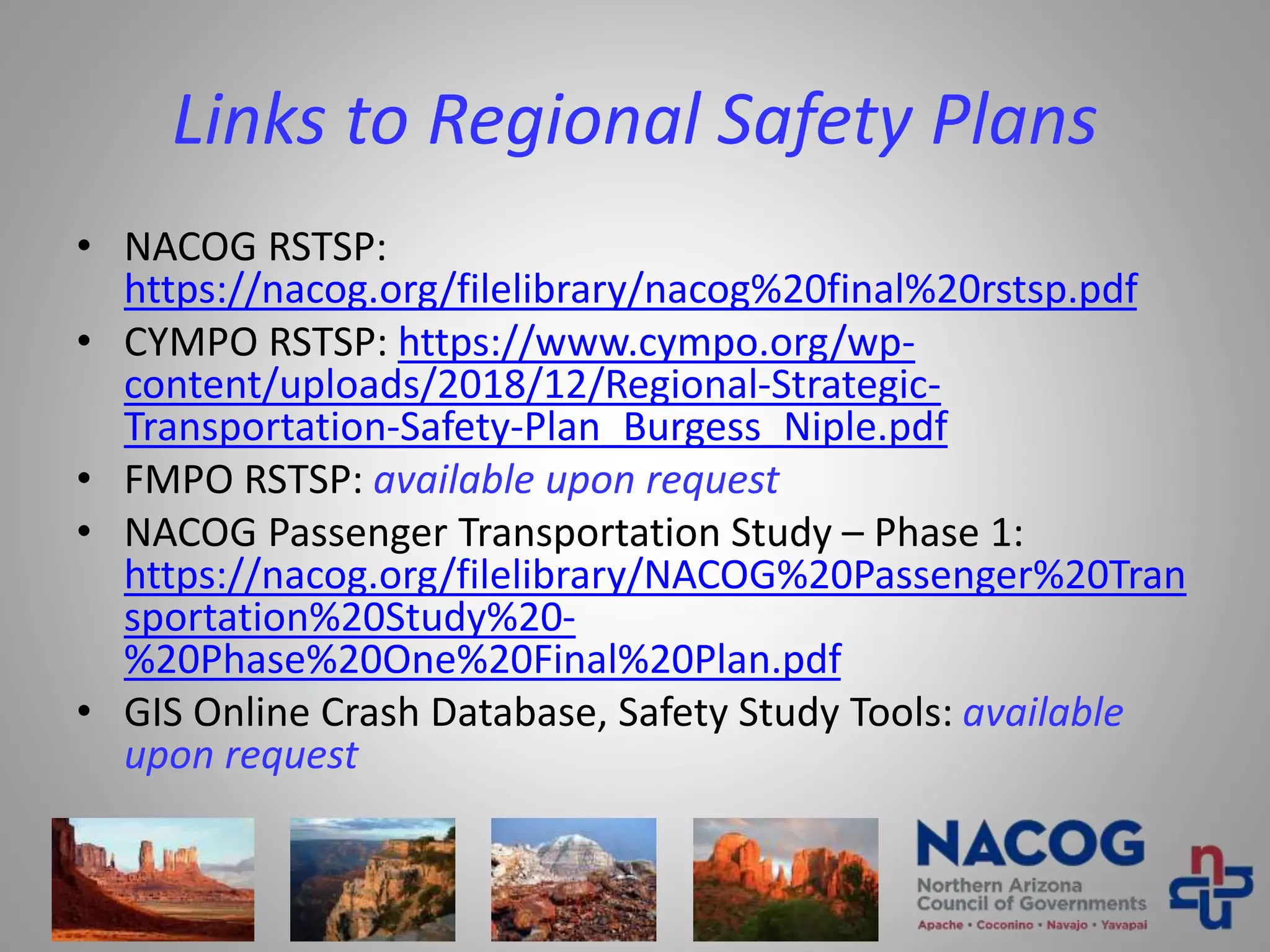 Links to Regional Safety Plans

• NACOG RSTSP: https://nacog.org/filelibrary/nacog%20final%20rstsp.pdf
• CYMPO RSTSP: https://www.cympo.org/wp-content/uploads/2018/12/Regional-Strategic-Transportation-Safety-Plan_Burgess_Niple.pdf
• FMPO RSTSP: available upon request
• NACOG Passenger Transportation Study – Phase 1: https://nacog.org/filelibrary/NACOG%20Passenger%20Transportation%20Study%20-%20Phase%20One%20Final%20Plan.pdf
• GIS Online Crash Database, Safety Study Tools: available upon request

NACOG
Northern Arizona Council of Governments
Apache • Coconino • Navajo • Yavapai